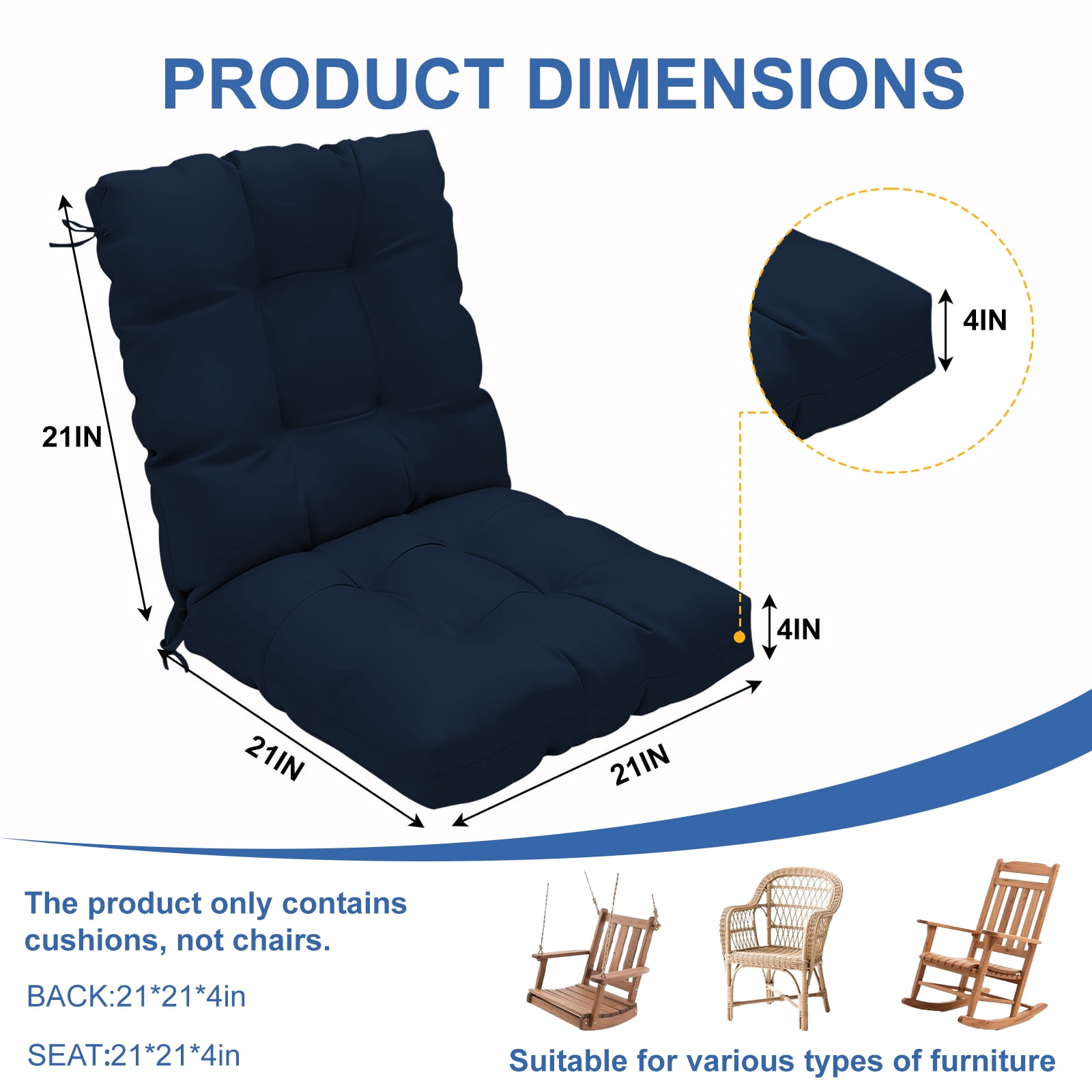 PRODUCT DIMENSIONS

21IN

4IN

4IN

21IN

21IN

The product only contains cushions, not chairs.

BACK:21*21*4in

SEAT:21*21*4in

Suitable for various types of furniture